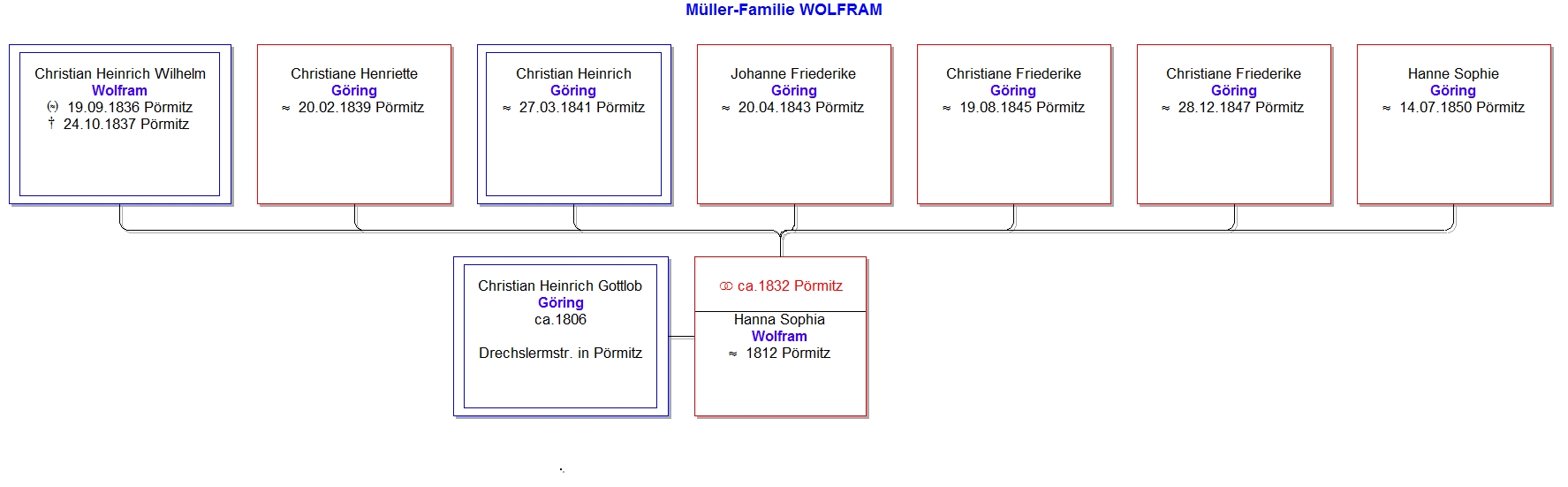 Müller-Familie WOLFRAM

Christian Heinrich Wilhelm
Wolfram
(≈) 19.09.1836 Pörmitz
† 24.10.1837 Pörmitz

Christiane Henriette
Göring
≈ 20.02.1839 Pörmitz

Christian Heinrich
Göring
≈ 27.03.1841 Pörmitz

Johanne Friederike
Göring
≈ 20.04.1843 Pörmitz

Christiane Friederike
Göring
≈ 19.08.1845 Pörmitz

Christiane Friederike
Göring
≈ 28.12.1847 Pörmitz

Hanne Sophie
Göring
≈ 14.07.1850 Pörmitz

Christian Heinrich Gottlob
Göring
ca.1806

Drechslermstr. in Pörmitz

⚭ ca.1832 Pörmitz

Hanna Sophia
Wolfram
≈ 1812 Pörmitz